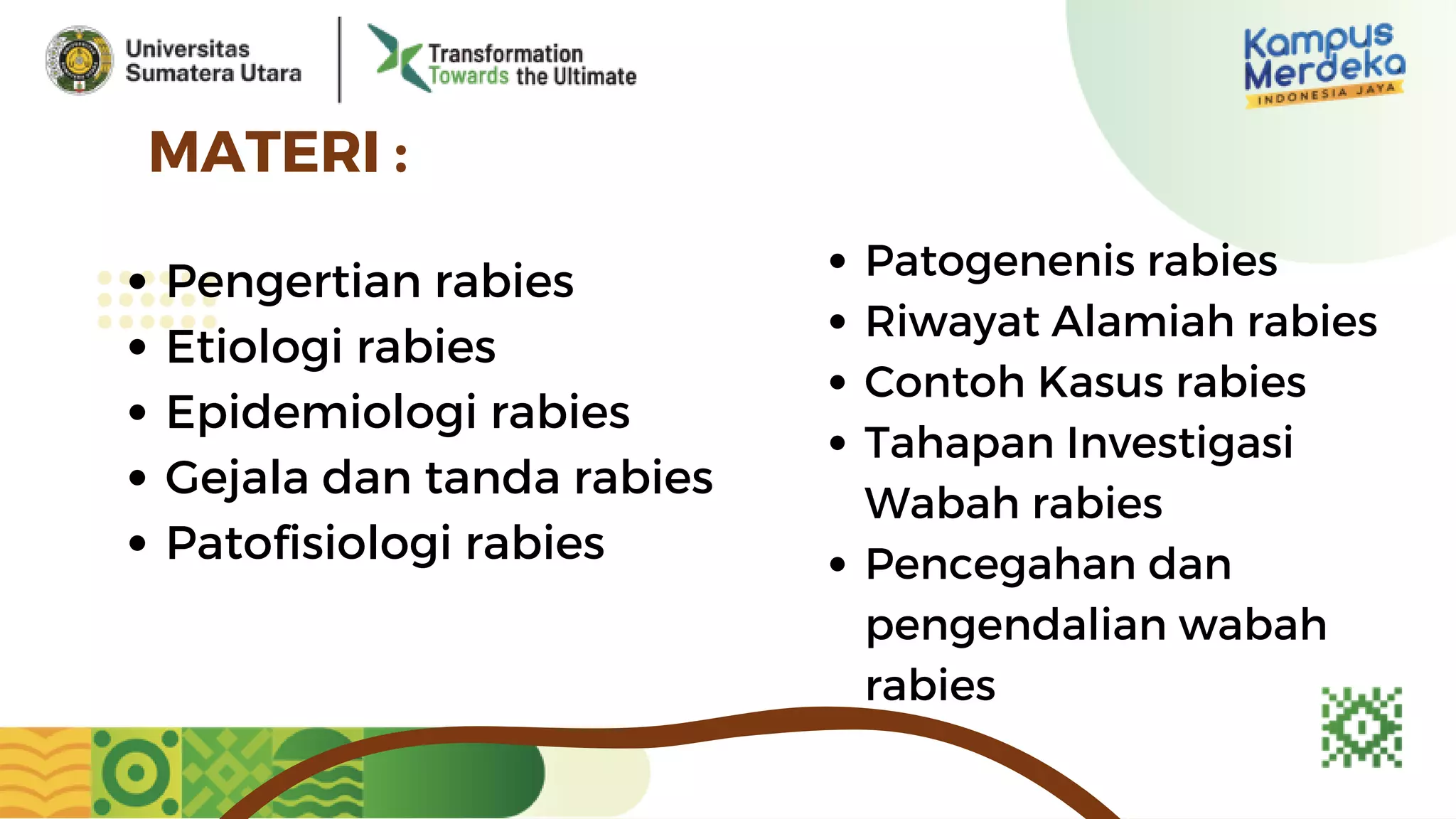 Universitas Sumatera Utara

Transformation Towards the Ultimate

Kampus Merdeka
INDONESIA JAYA

MATERI :

• Pengertian rabies
• Etiologi rabies
• Epidemiologi rabies
• Gejala dan tanda rabies
• Patofisiologi rabies

• Patogenenis rabies
• Riwayat Alamiah rabies
• Contoh Kasus rabies
• Tahapan Investigasi Wabah rabies
• Pencegahan dan pengendalian wabah rabies